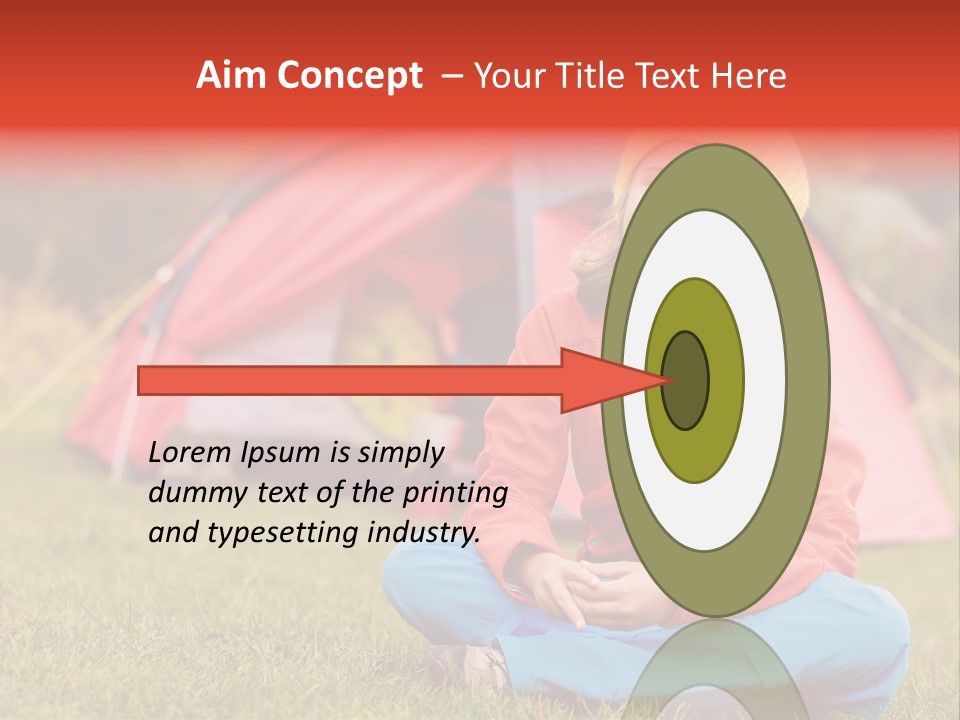 Aim Concept – Your Title Text Here

Lorem Ipsum is simply dummy text of the printing and typesetting industry.